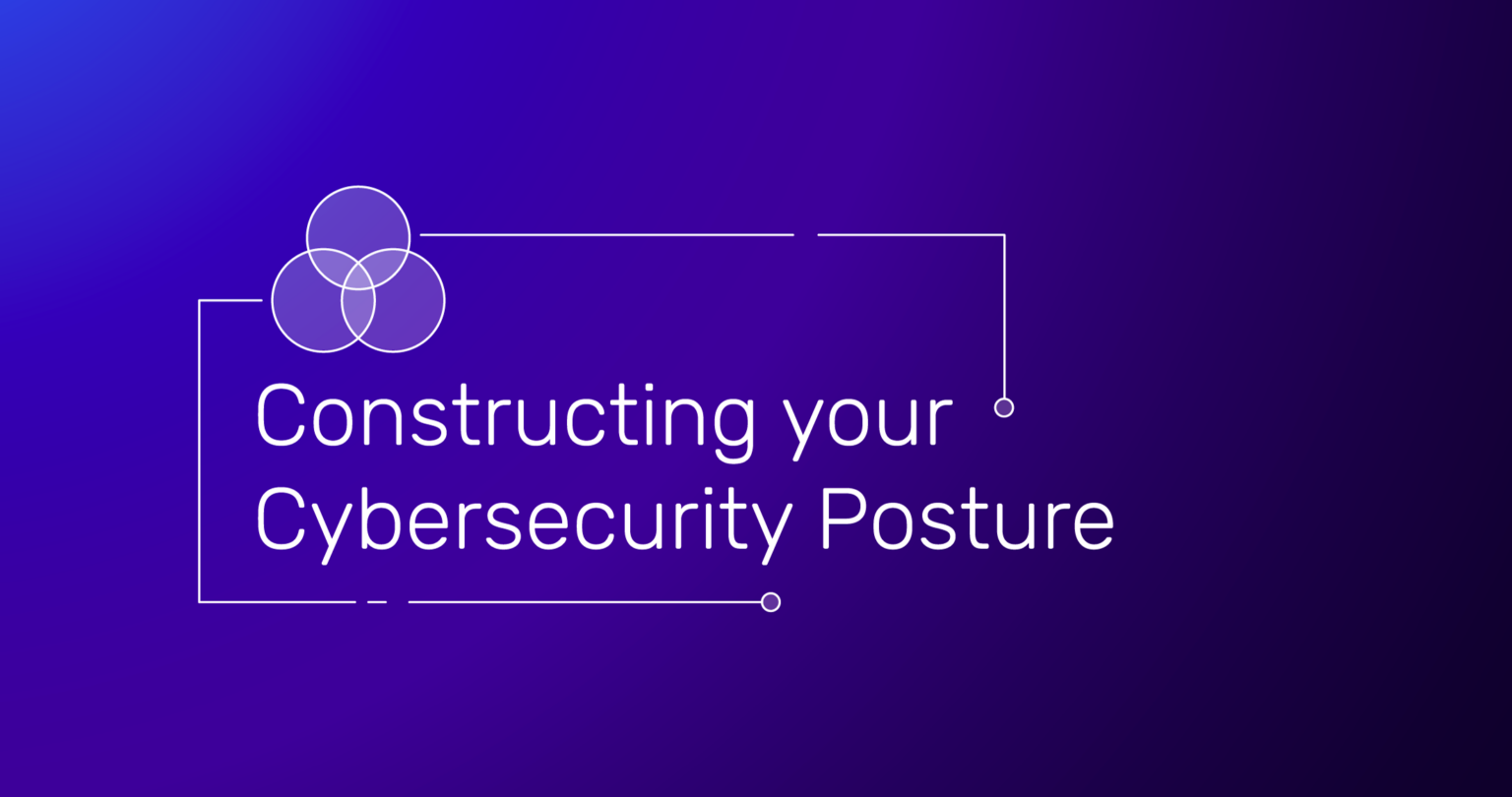 Constructing your Cybersecurity Posture